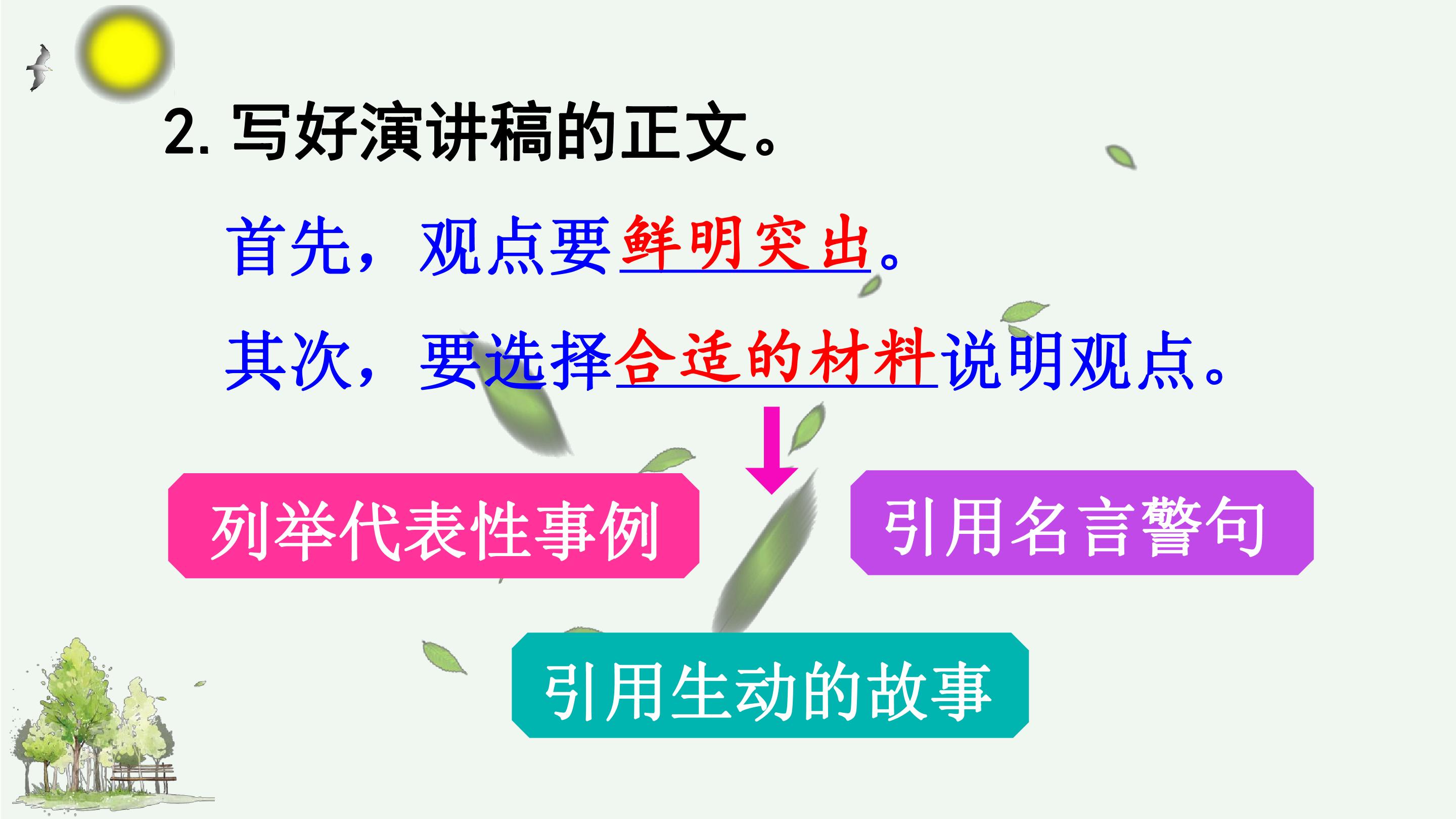 2.写好演讲稿的正文。

首先，观点要鲜明突出。

其次，要选择合适的材料说明观点。

列举代表性事例

引用名言警句

引用生动的故事